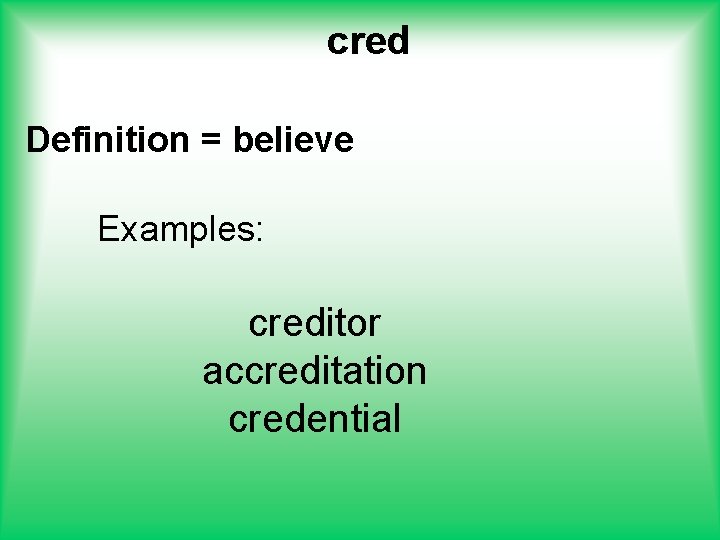 cred

Definition = believe

Examples:

creditor
accreditation
credential